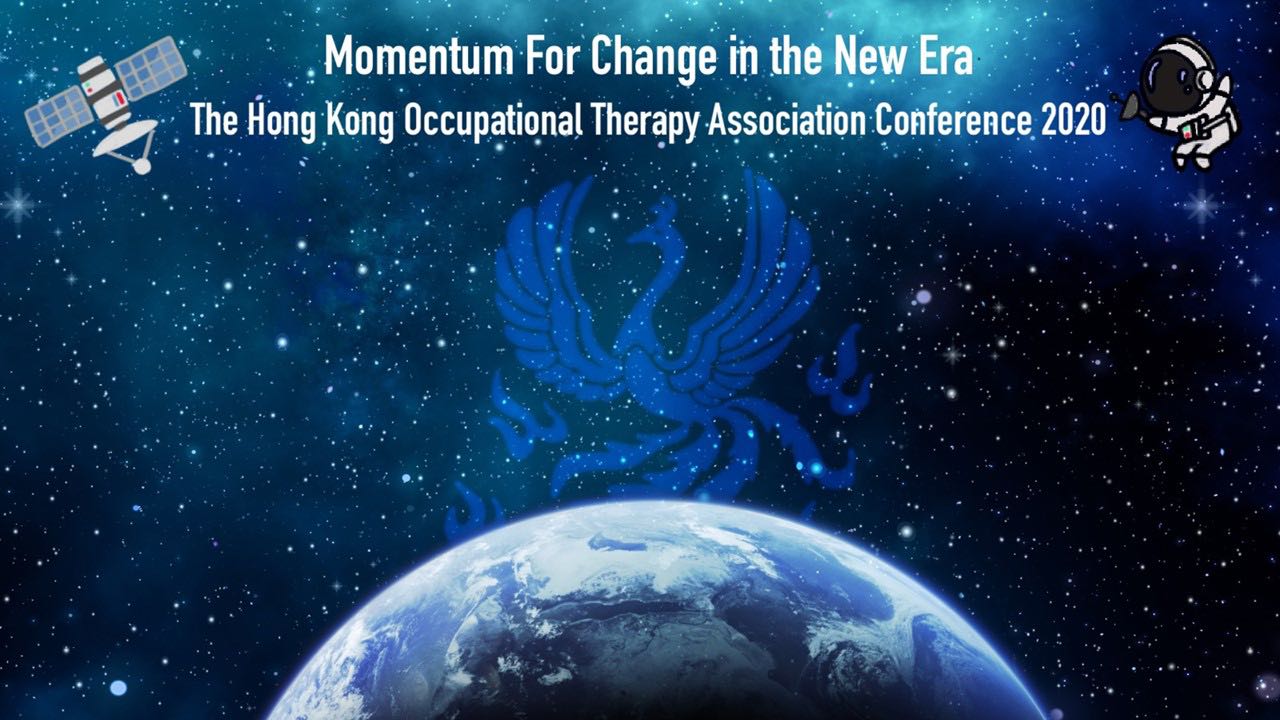 Momentum For Change in the New Era
The Hong Kong Occupational Therapy Association Conference 2020